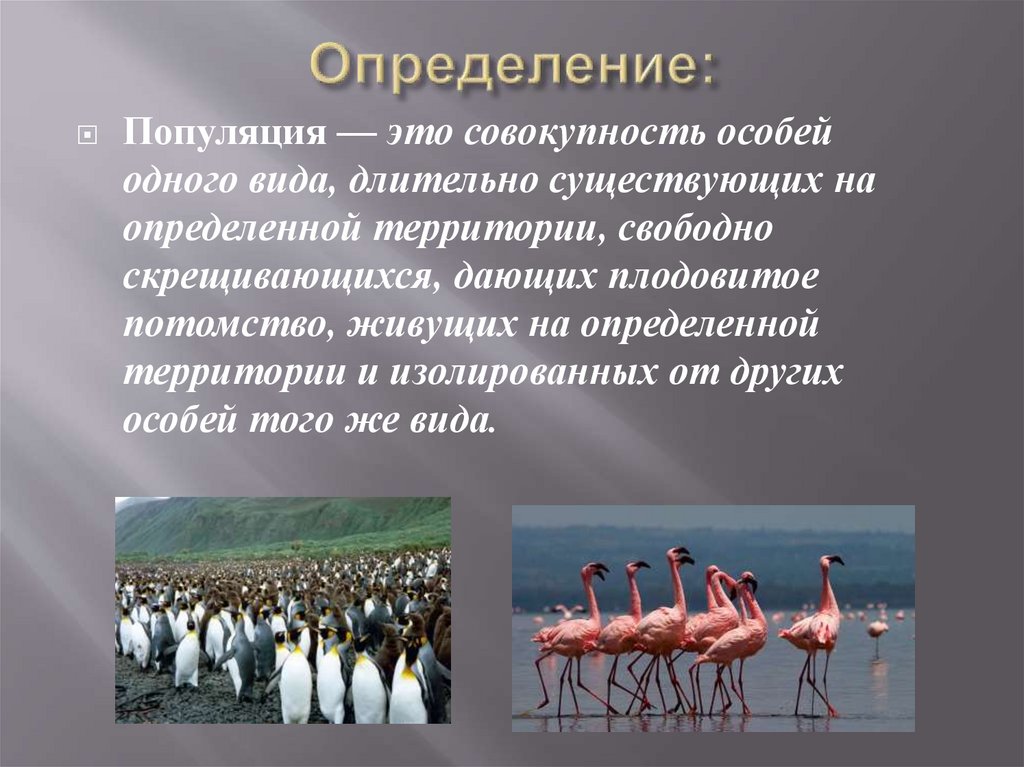 Определение:

Популяция — это совокупность особей одного вида, длительно существующих на определенной территории, свободно скрещивающихся, дающих плодовитое потомство, живущих на определенной территории и изолированных от других особей того же вида.